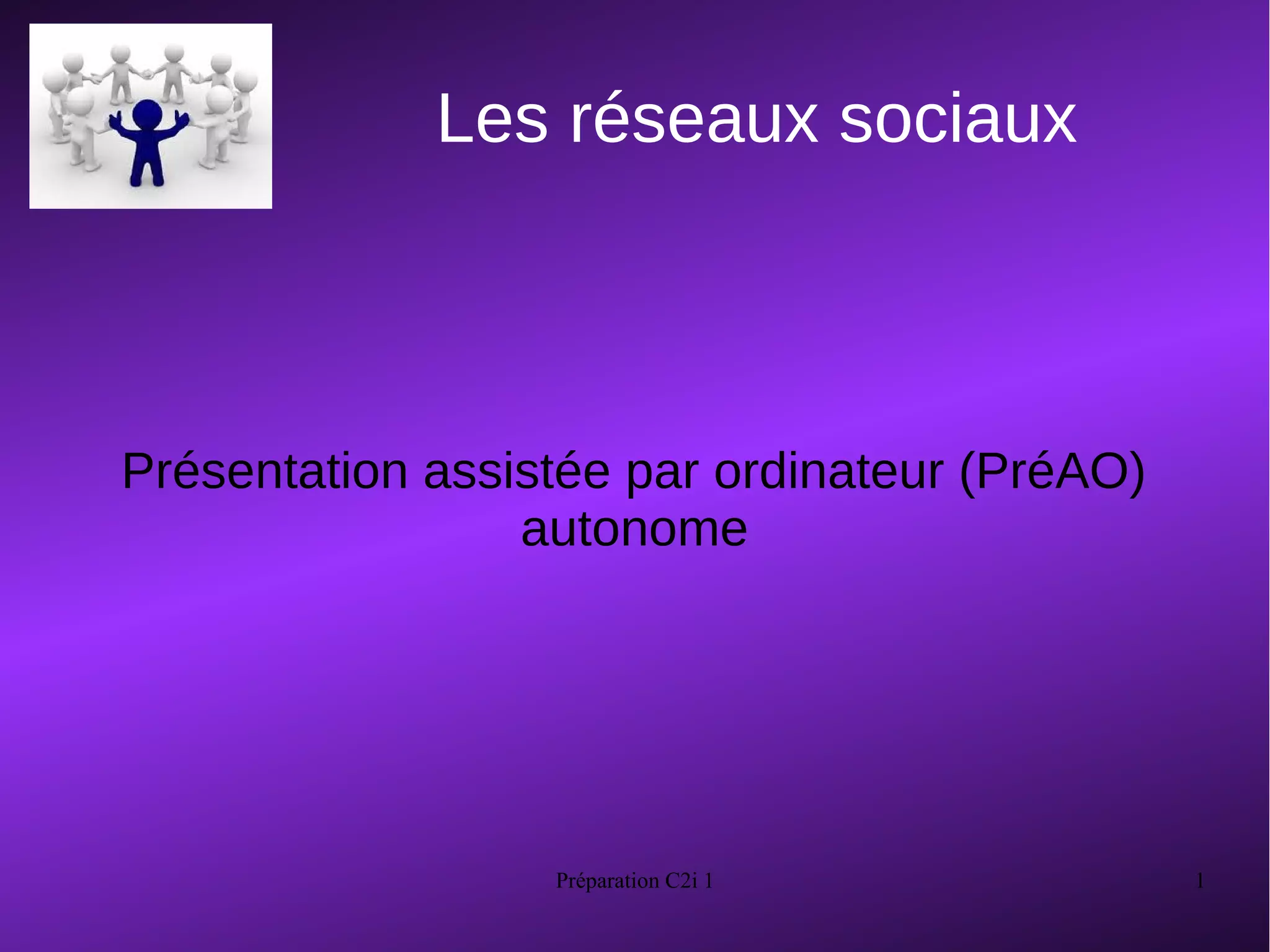 Les réseaux sociaux

Présentation assistée par ordinateur (PréAO) autonome

Préparation C2i 1

1